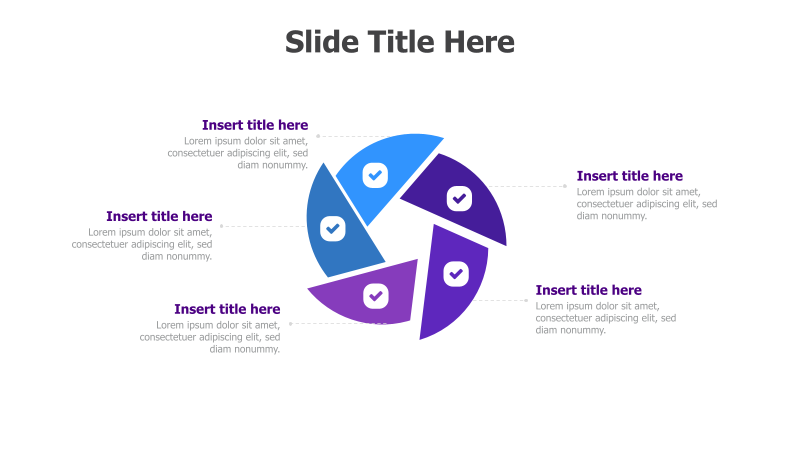 Slide Title Here

Insert title here
Lorem ipsum dolor sit amet, consectetuer adipiscing elit, sed diam nonummy.

Insert title here
Lorem ipsum dolor sit amet, consectetuer adipiscing elit, sed diam nonummy.

Insert title here
Lorem ipsum dolor sit amet, consectetuer adipiscing elit, sed diam nonummy.

Insert title here
Lorem ipsum dolor sit amet, consectetuer adipiscing elit, sed diam nonummy.

Insert title here
Lorem ipsum dolor sit amet, consectetuer adipiscing elit, sed diam nonummy.